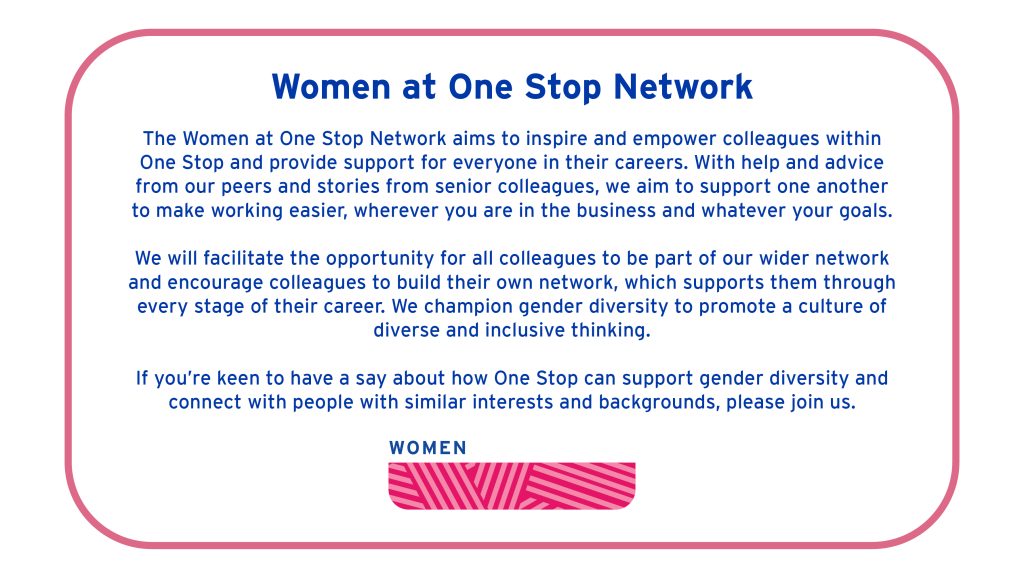 Women at One Stop Network

The Women at One Stop Network aims to inspire and empower colleagues within One Stop and provide support for everyone in their careers. With help and advice from our peers and stories from senior colleagues, we aim to support one another to make working easier, wherever you are in the business and whatever your goals.

We will facilitate the opportunity for all colleagues to be part of our wider network and encourage colleagues to build their own network, which supports them through every stage of their career. We champion gender diversity to promote a culture of diverse and inclusive thinking.

If you're keen to have a say about how One Stop can support gender diversity and connect with people with similar interests and backgrounds, please join us.

WOMEN